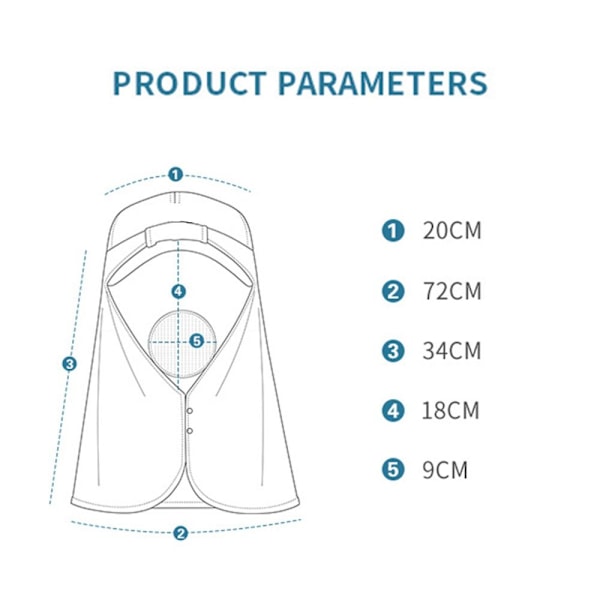 PRODUCT PARAMETERS

1
4
5
3
2

1 20CM
2 72CM
3 34CM
4 18CM
5 9CM